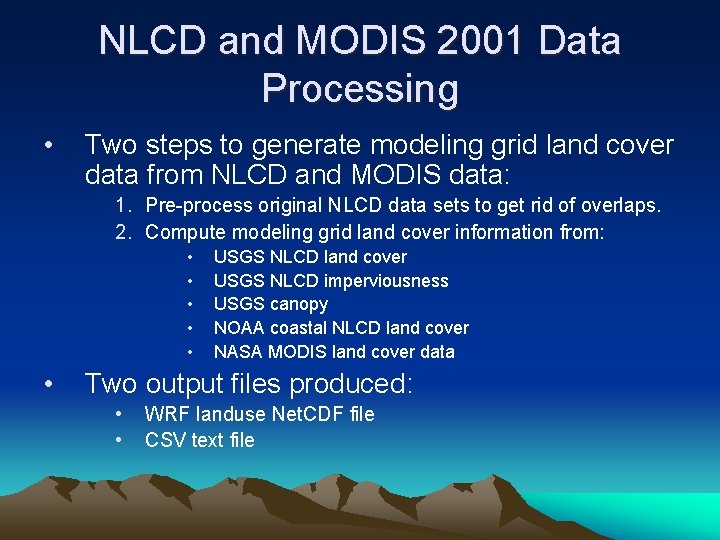 NLCD and MODIS 2001 Data Processing

• Two steps to generate modeling grid land cover data from NLCD and MODIS data:

1. Pre-process original NLCD data sets to get rid of overlaps.
2. Compute modeling grid land cover information from:
• USGS NLCD land cover
• USGS NLCD imperviousness
• USGS canopy
• NOAA coastal NLCD land cover
• NASA MODIS land cover data

• Two output files produced:
• WRF landuse NetCDF file
• CSV text file